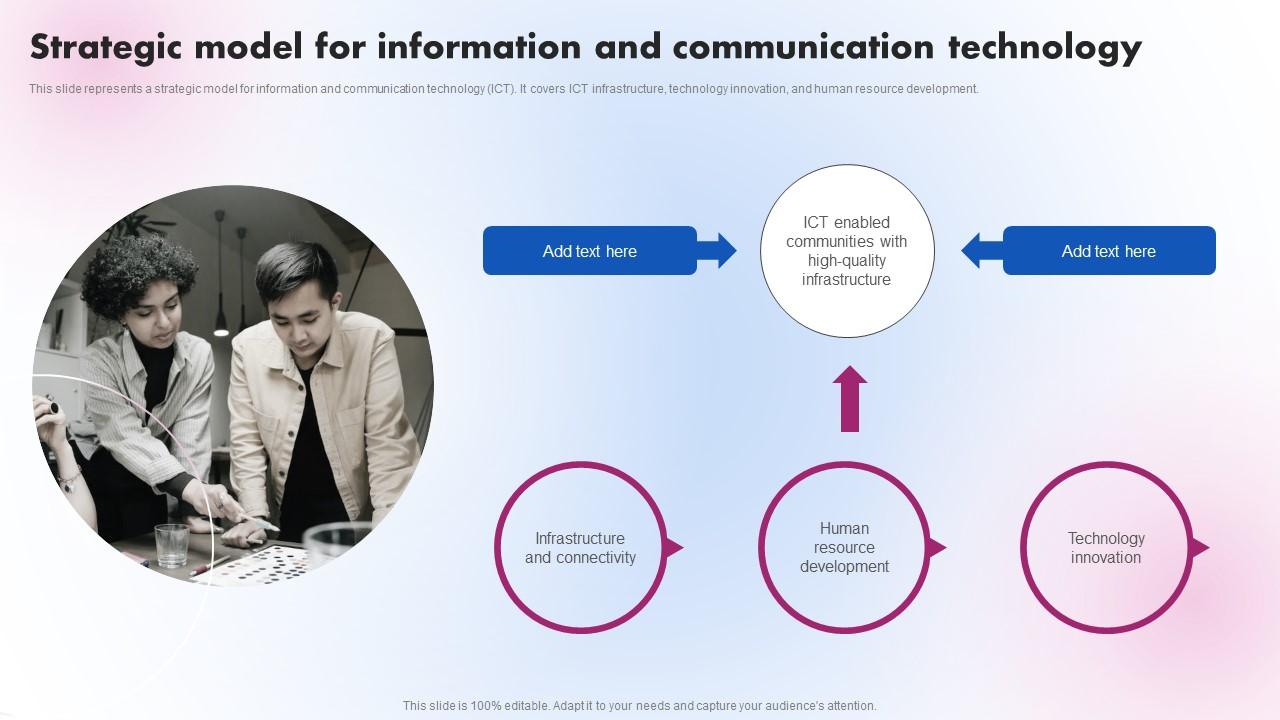 Strategic model for information and communication technology

This slide represents a strategic model for information and communication technology (ICT). It covers ICT infrastructure, technology innovation, and human resource development.

Add text here

ICT enabled communities with high-quality infrastructure

Add text here

Infrastructure and connectivity

Human resource development

Technology innovation

This slide is 100% editable. Adapt it to your needs and capture your audience's attention.